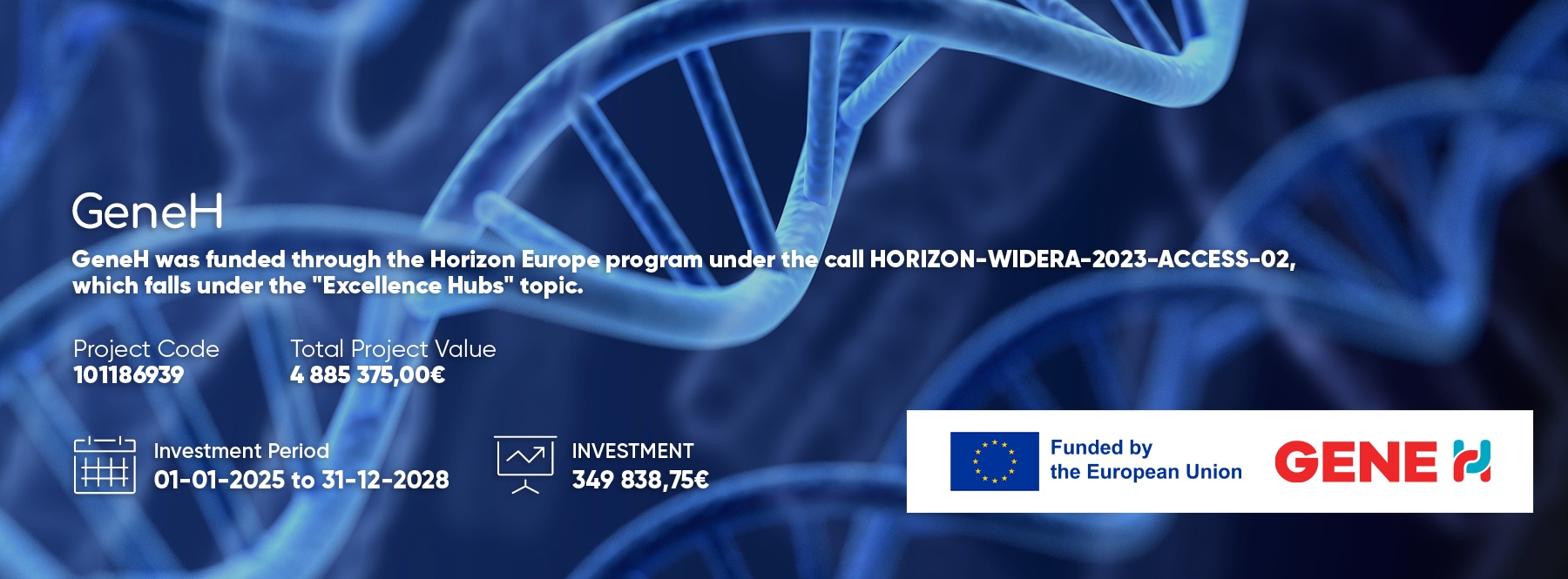 GeneH

GeneH was funded through the Horizon Europe program under the call HORIZON-WIDERA-2023-ACCESS-02, which falls under the "Excellence Hubs" topic.

Project Code
101186939

Total Project Value
4 885 375,00€

Investment Period
01-01-2025 to 31-12-2028

INVESTMENT
349 838,75€

Funded by the European Union

GENE H